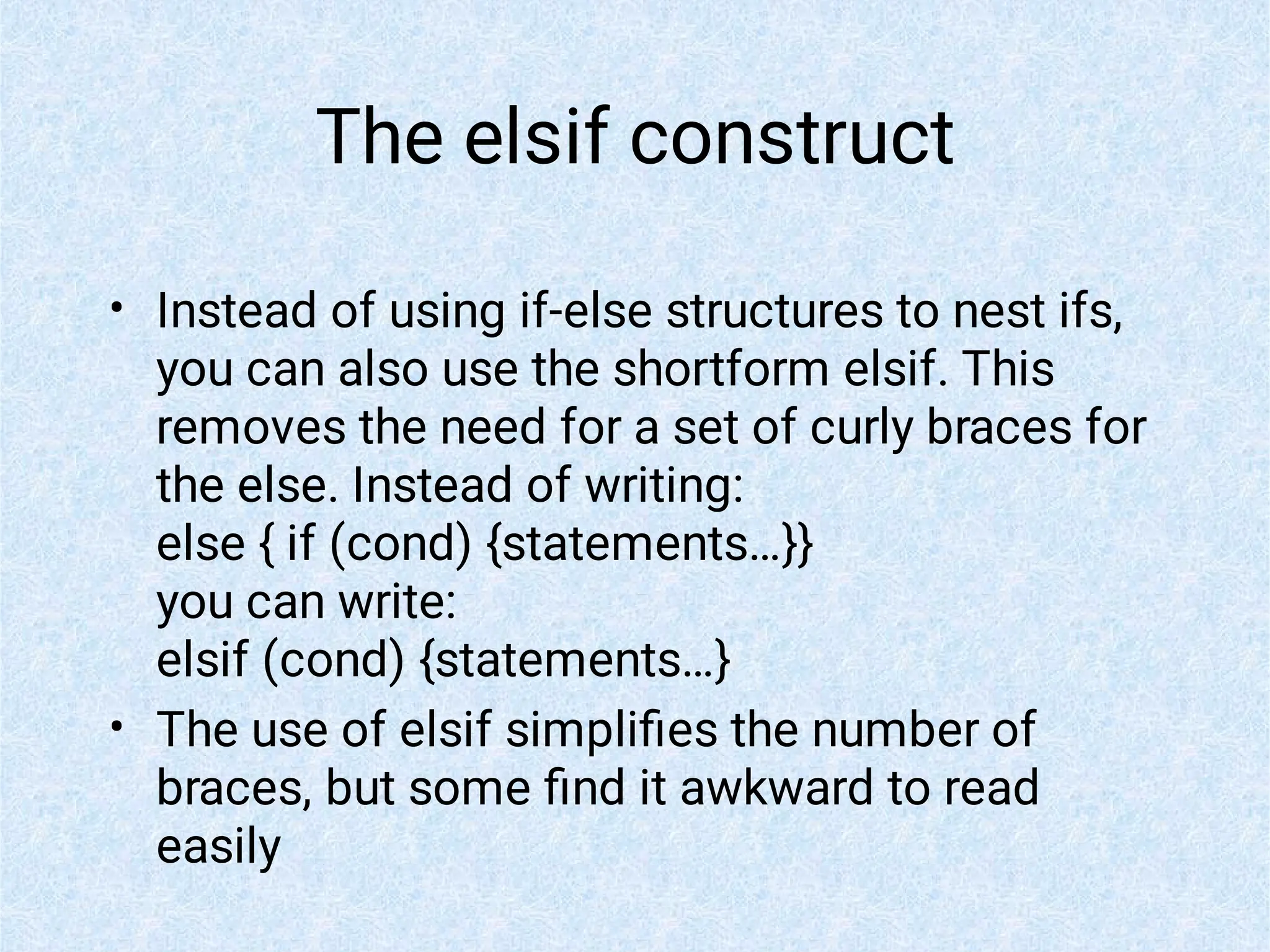 The elsif construct

• Instead of using if-else structures to nest ifs, you can also use the shortform elsif. This removes the need for a set of curly braces for the else. Instead of writing:
else { if (cond) {statements…}}
you can write:
elsif (cond) {statements…}

• The use of elsif simplifies the number of braces, but some find it awkward to read easily